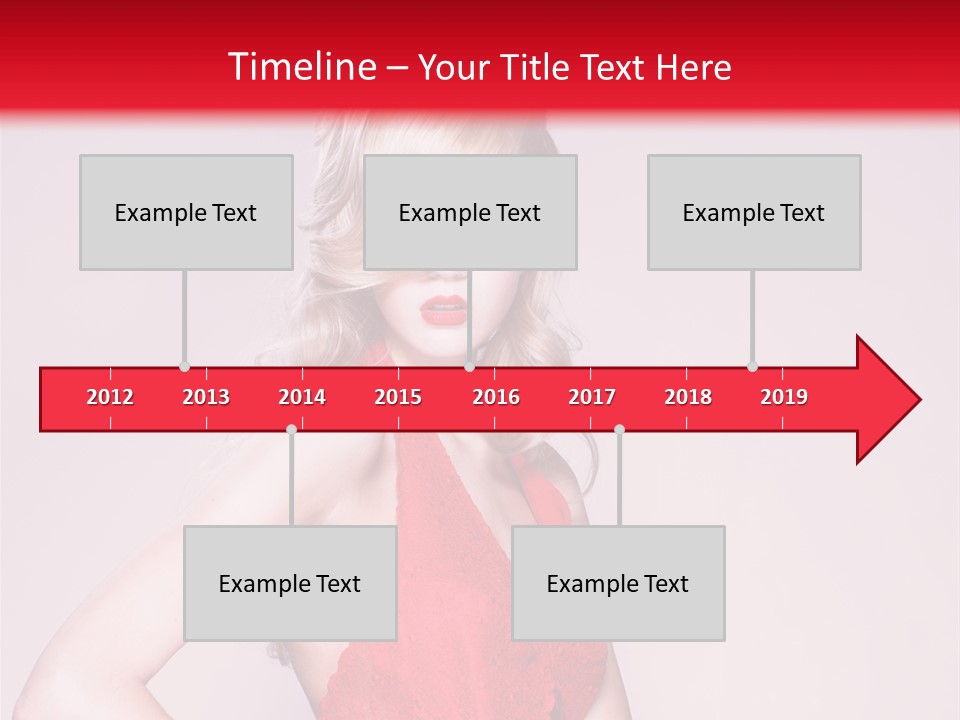 Timeline – Your Title Text Here

Example Text

Example Text

Example Text

2012 2013 2014 2015 2016 2017 2018 2019

Example Text

Example Text